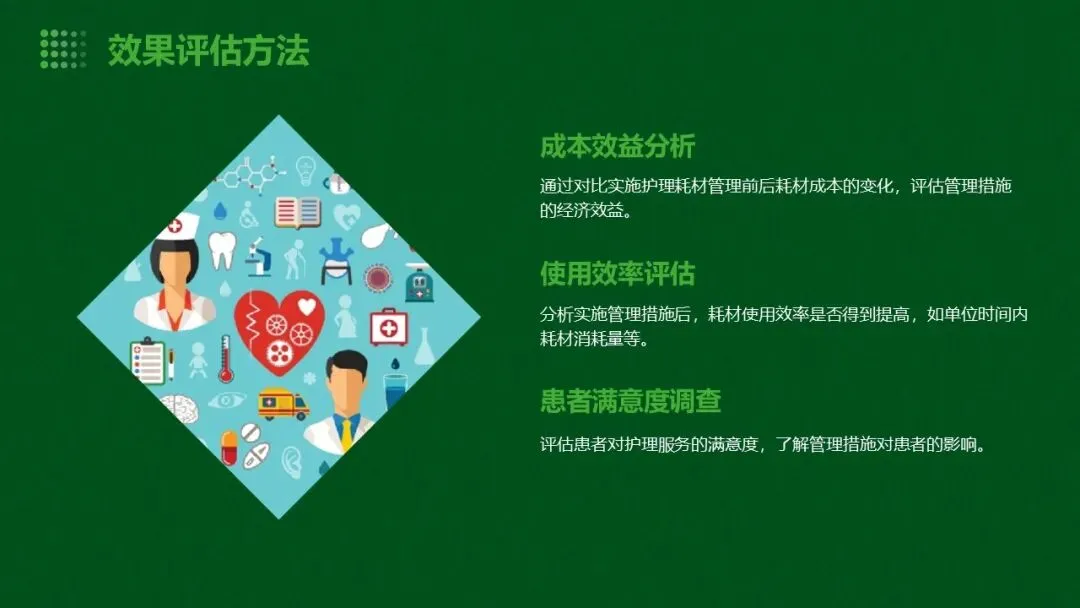 效果评估方法

成本效益分析

通过对比实施护理耗材管理前后耗材成本的变化，评估管理措施的经济效益。

使用效率评估

分析实施管理措施后，耗材使用效率是否得到提高，如单位时间内耗材消耗量等。

患者满意度调查

评估患者对护理服务的满意度，了解管理措施对患者的影响。